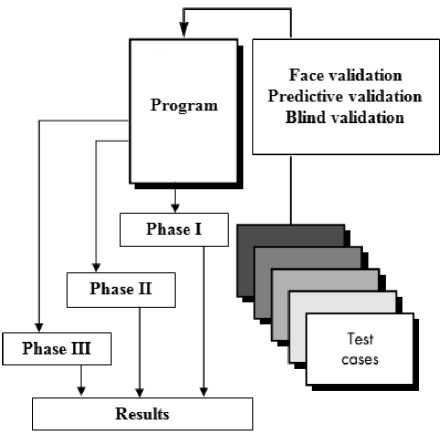 Program

Face validation
Predictive validation
Blind validation

Phase I

Phase II

Phase III

Test cases

Results